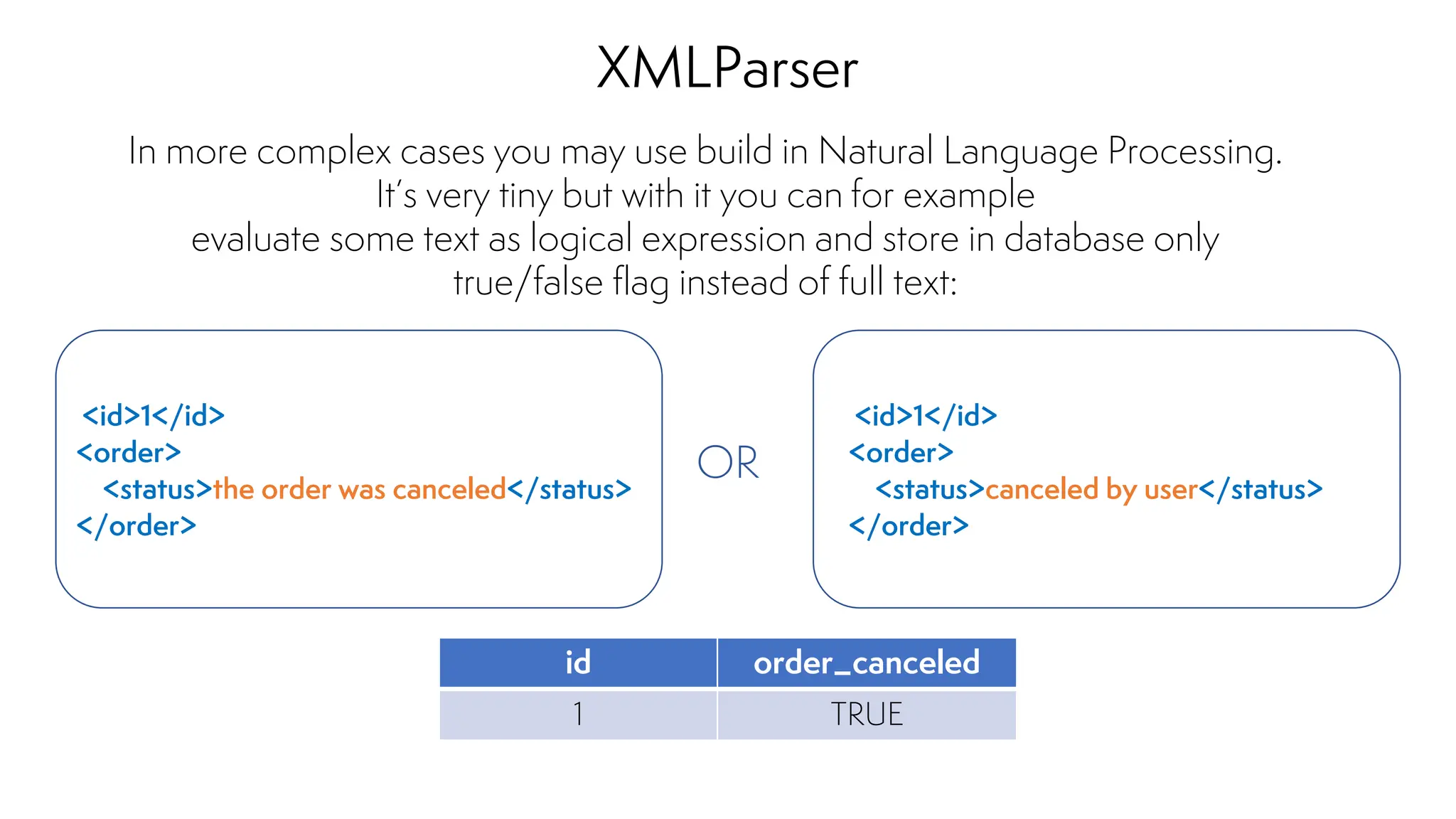 XMLParser

In more complex cases you may use build in Natural Language Processing. It's very tiny but with it you can for example evaluate some text as logical expression and store in database only true/false flag instead of full text:

<id>1</id>
<order>
<status>the order was canceled</status>
</order>

OR

<id>1</id>
<order>
<status>canceled by user</status>
</order>

| id | order_canceled |
|---|---|
| 1 | TRUE |